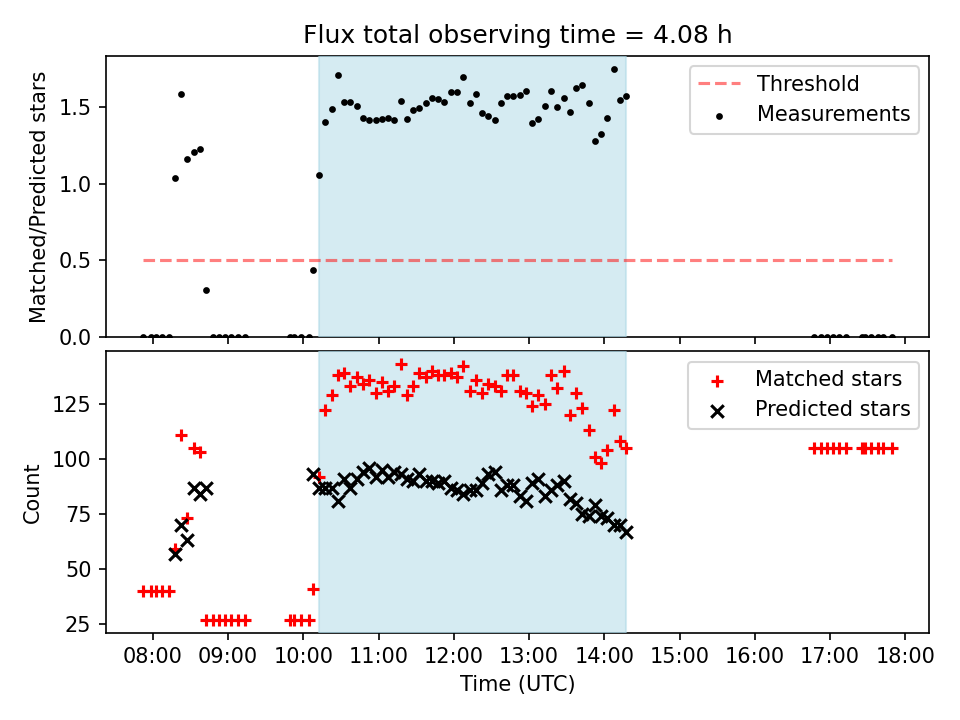 Flux total observing time = 4.08 h

Matched/Predicted stars

1.5
1.0
0.5
0.0

Threshold
Measurements

Count

125
100
75
50
25

Matched stars
Predicted stars

08:00 09:00 10:00 11:00 12:00 13:00 14:00 15:00 16:00 17:00 18:00

Time (UTC)